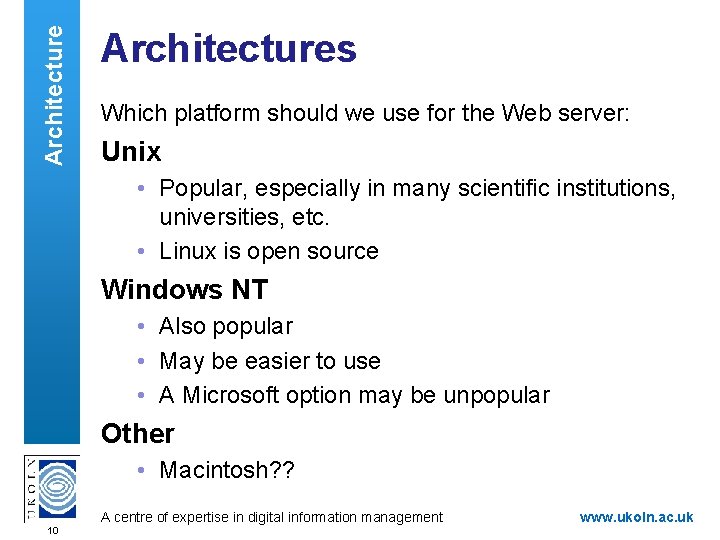 Architecture

Architectures

Which platform should we use for the Web server:

Unix

• Popular, especially in many scientific institutions, universities, etc.
• Linux is open source

Windows NT

• Also popular
• May be easier to use
• A Microsoft option may be unpopular

Other

• Macintosh??

UKOLN

10

A centre of expertise in digital information management

www.ukoln.ac.uk